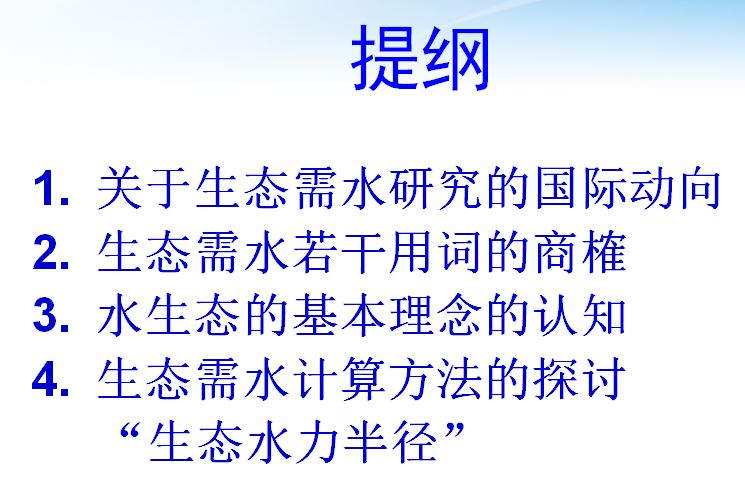 提纲

1. 关于生态需水研究的国际动向
2. 生态需水若干用词的商榷
3. 水生态的基本理念的认知
4. 生态需水计算方法的探讨
“生态水力半径”